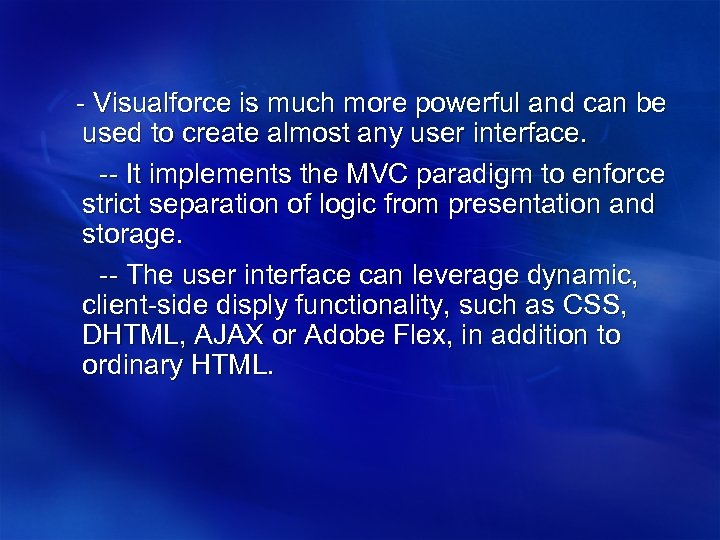 - Visualforce is much more powerful and can be used to create almost any user interface.

-- It implements the MVC paradigm to enforce strict separation of logic from presentation and storage.

-- The user interface can leverage dynamic, client-side disply functionality, such as CSS, DHTML, AJAX or Adobe Flex, in addition to ordinary HTML.